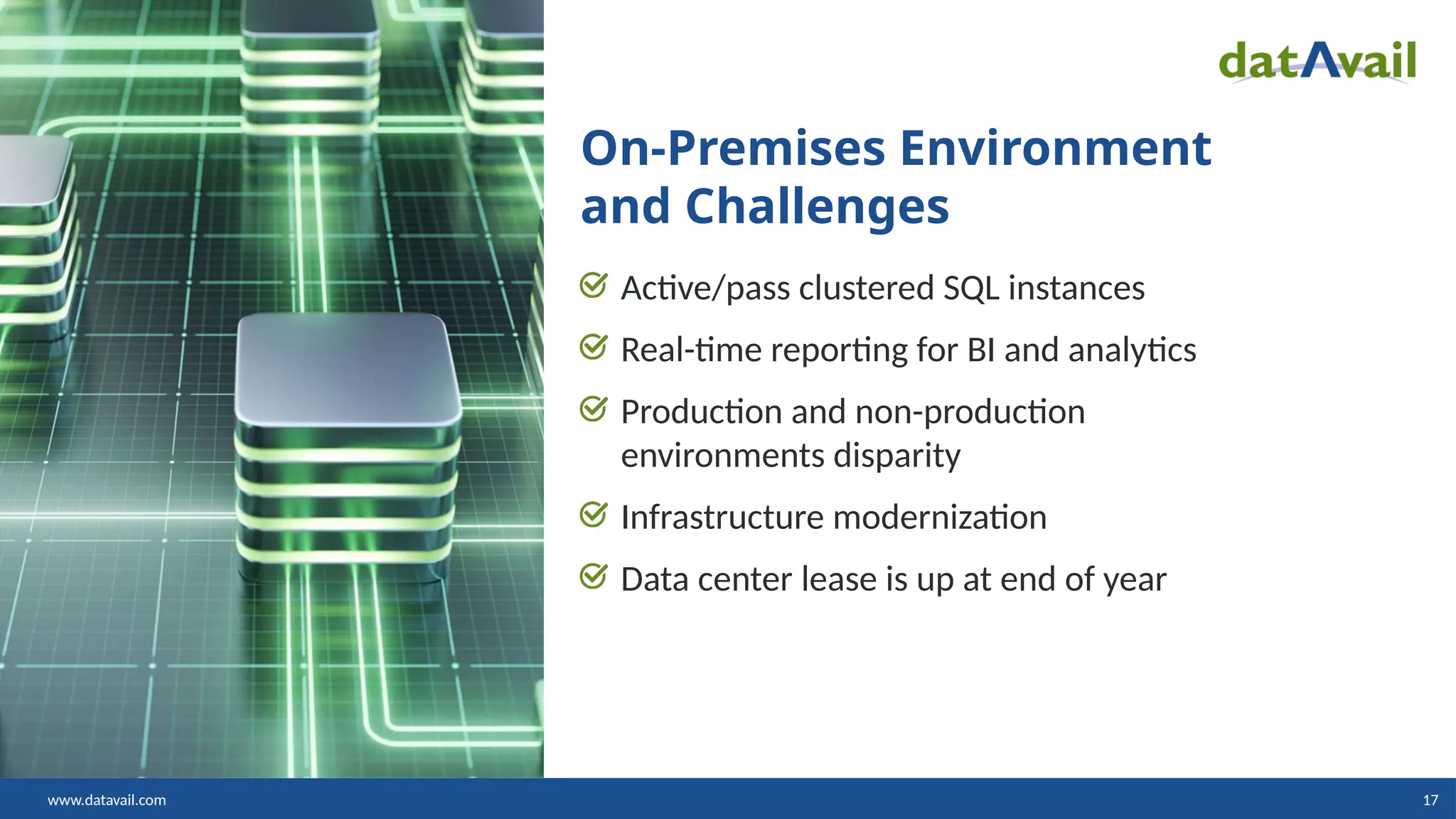 datAvail

On-Premises Environment and Challenges

Active/pass clustered SQL instances

Real-time reporting for BI and analytics

Production and non-production environments disparity

Infrastructure modernization

Data center lease is up at end of year

www.datavail.com

17